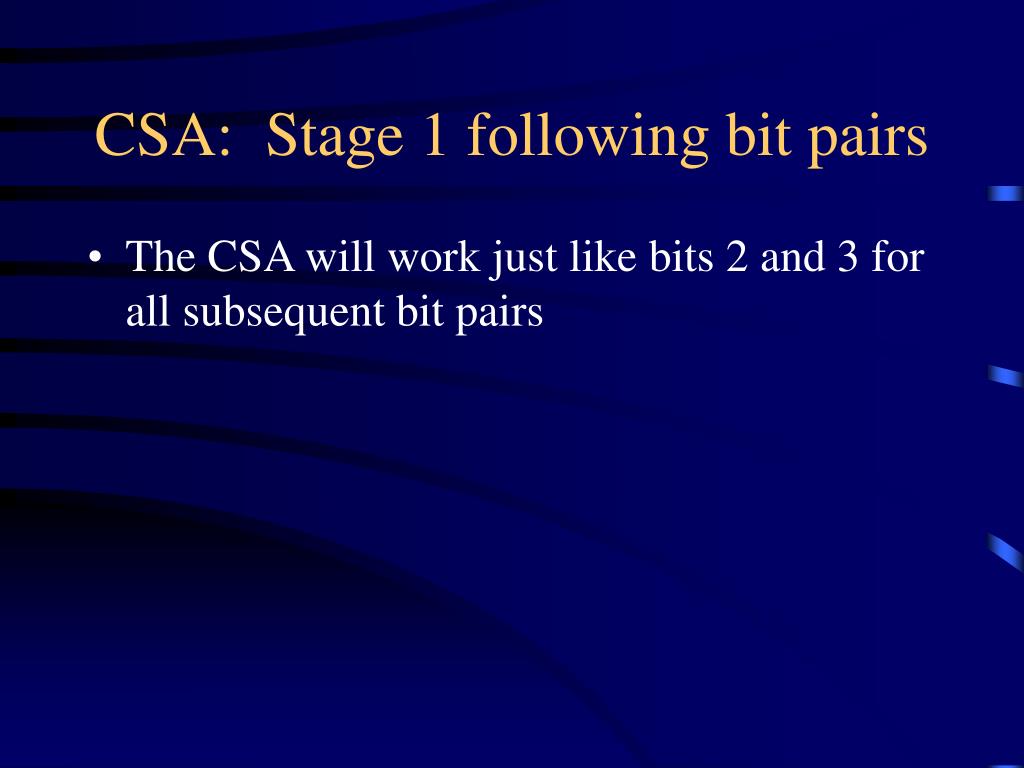 CSA: Stage 1 following bit pairs

• The CSA will work just like bits 2 and 3 for all subsequent bit pairs